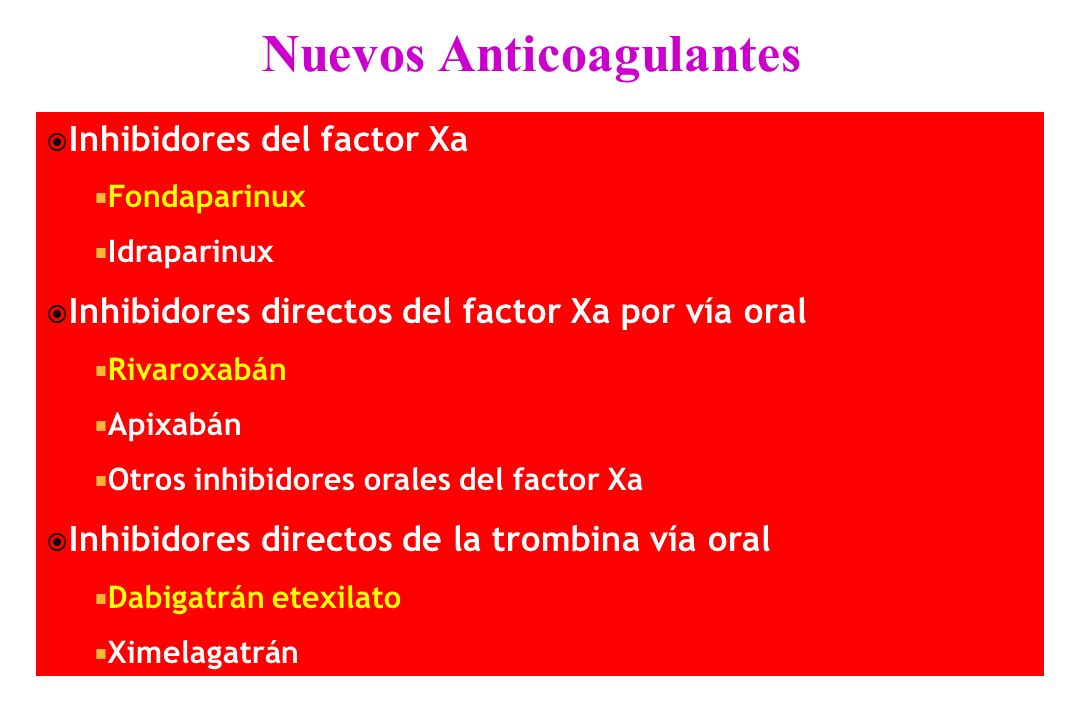 Nuevos Anticoagulantes

Inhibidores del factor Xa

Fondaparinux

Idraparinux

Inhibidores directos del factor Xa por vía oral

Rivaroxabán

Apixabán

Otros inhibidores orales del factor Xa

Inhibidores directos de la trombina vía oral

Dabigatrán etexilato

Ximelagatrán